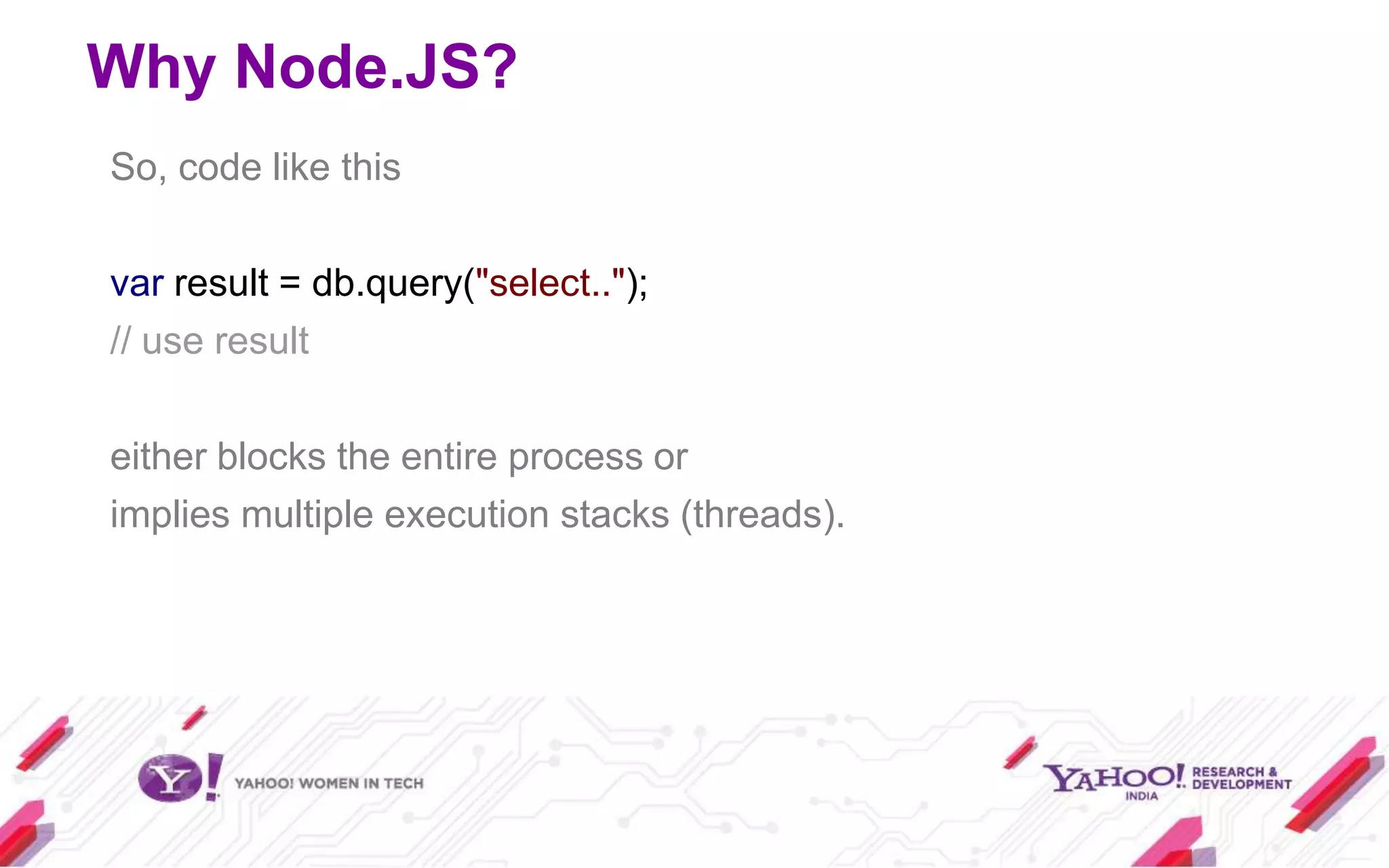 Why Node.JS?

So, code like this

var result = db.query("select..");
// use result

either blocks the entire process or
implies multiple execution stacks (threads).

Y! YAHOO! WOMEN IN TECH

YAHOO! INDIA RESEARCH & DEVELOPMENT